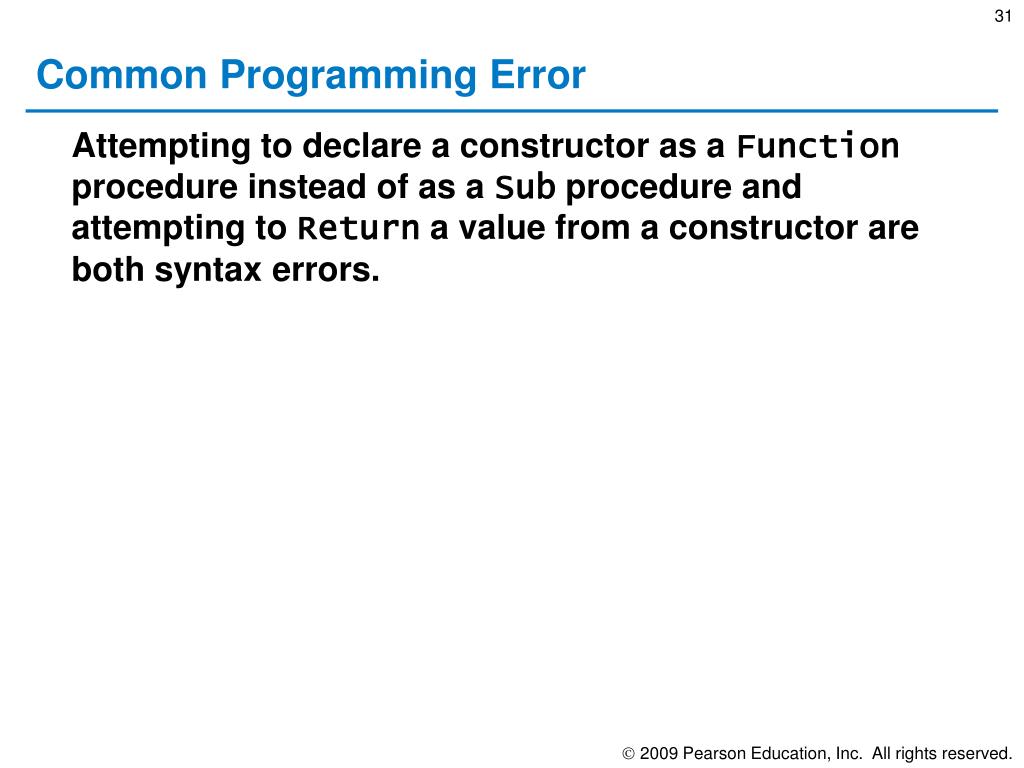 31

Common Programming Error

Attempting to declare a constructor as a Function procedure instead of as a Sub procedure and attempting to Return a value from a constructor are both syntax errors.

© 2009 Pearson Education, Inc. All rights reserved.